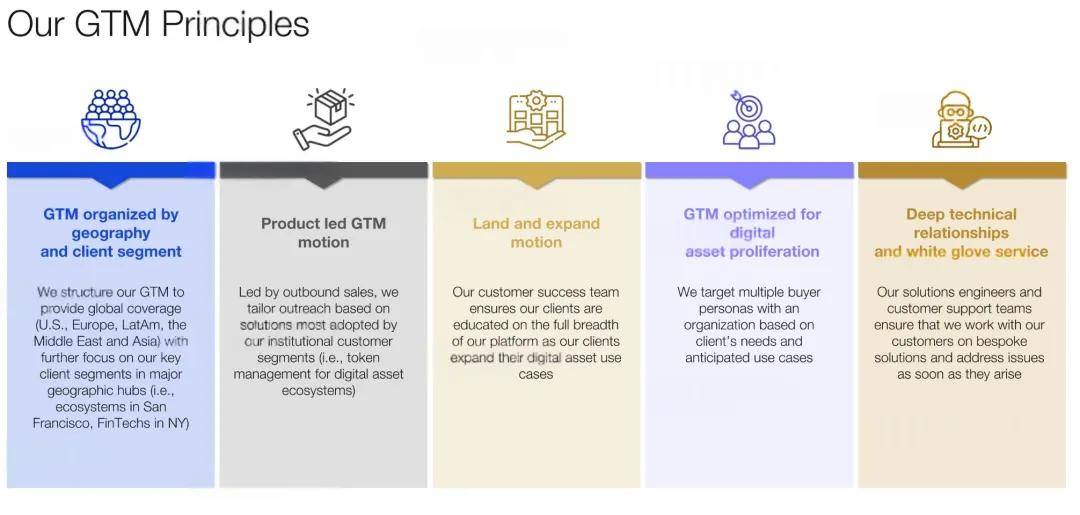 Our GTM Principles

GTM organized by geography and client segment

We structure our GTM to provide global coverage (U.S., Europe, LatAm, the Middle East and Asia) with further focus on our key client segments in major geographic hubs (i.e., ecosystems in San Francisco, FinTechs in NY)

Product led GTM motion

Led by outbound sales, we tailor outreach based on solutions most adopted by our institutional customer segments (i.e., token management for digital asset ecosystems)

Land and expand motion

Our customer success team ensures our clients are educated on the full breadth of our platform as our clients expand their digital asset use cases

GTM optimized for digital asset proliferation

We target multiple buyer personas with an organization based on client's needs and anticipated use cases

Deep technical relationships and white glove service

Our solutions engineers and customer support teams ensure that we work with our customers on bespoke solutions and address issues as soon as they arise